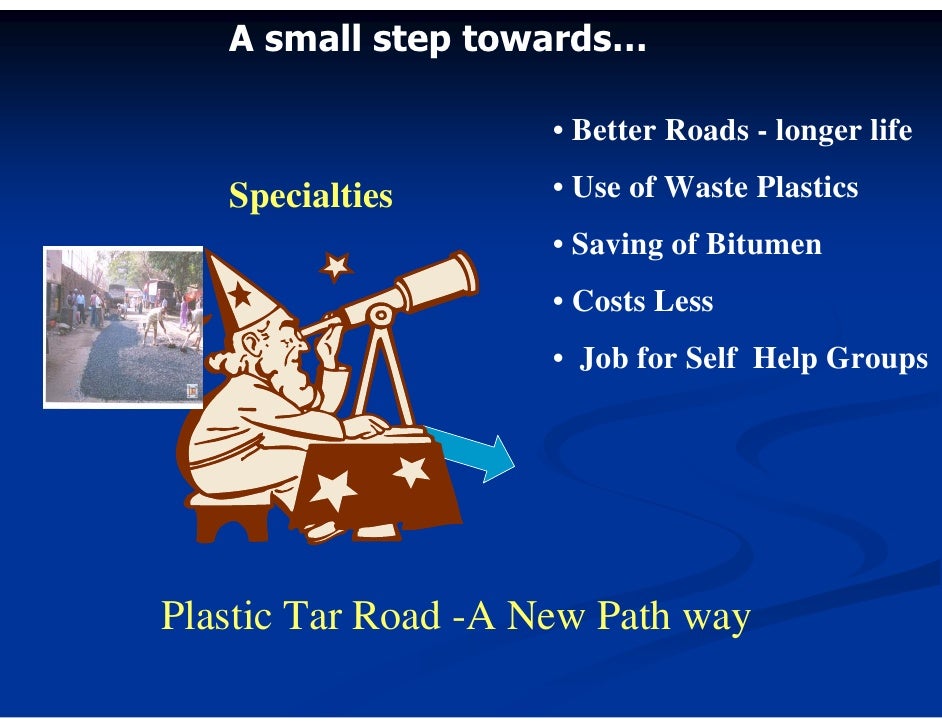 A small step towards…

Specialties

• Better Roads - longer life
• Use of Waste Plastics
• Saving of Bitumen
• Costs Less
• Job for Self Help Groups

Plastic Tar Road -A New Path way